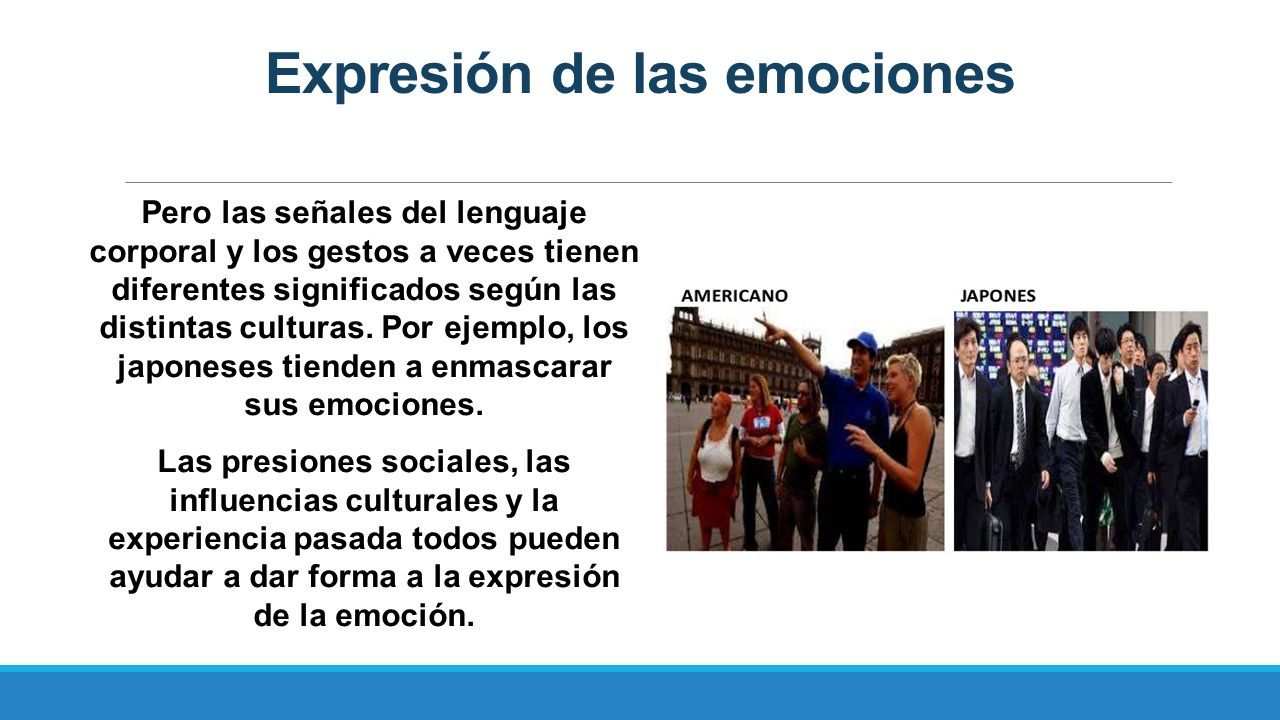 Expresión de las emociones

Pero las señales del lenguaje corporal y los gestos a veces tienen diferentes significados según las distintas culturas. Por ejemplo, los japoneses tienden a enmascarar sus emociones.

Las presiones sociales, las influencias culturales y la experiencia pasada todos pueden ayudar a dar forma a la expresión de la emoción.

AMERICANO

JAPONES